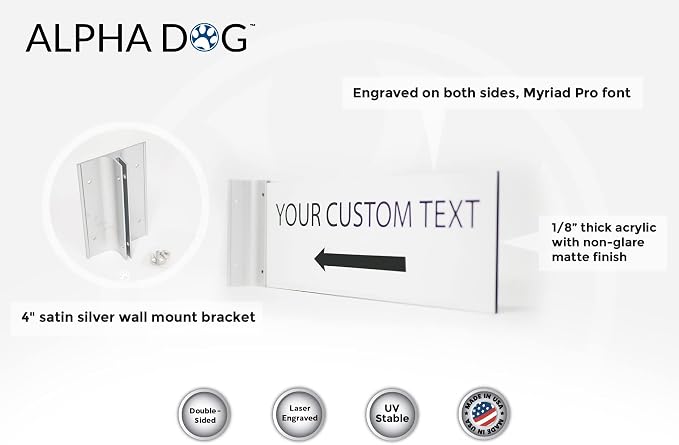 ALPHA DOG™

Engraved on both sides, Myriad Pro font

YOUR CUSTOM TEXT

1/8" thick acrylic with non-glare matte finish

4" satin silver wall mount bracket

Double-Sided

Laser Engraved

UV Stable

MADE IN USA MADE IN USA